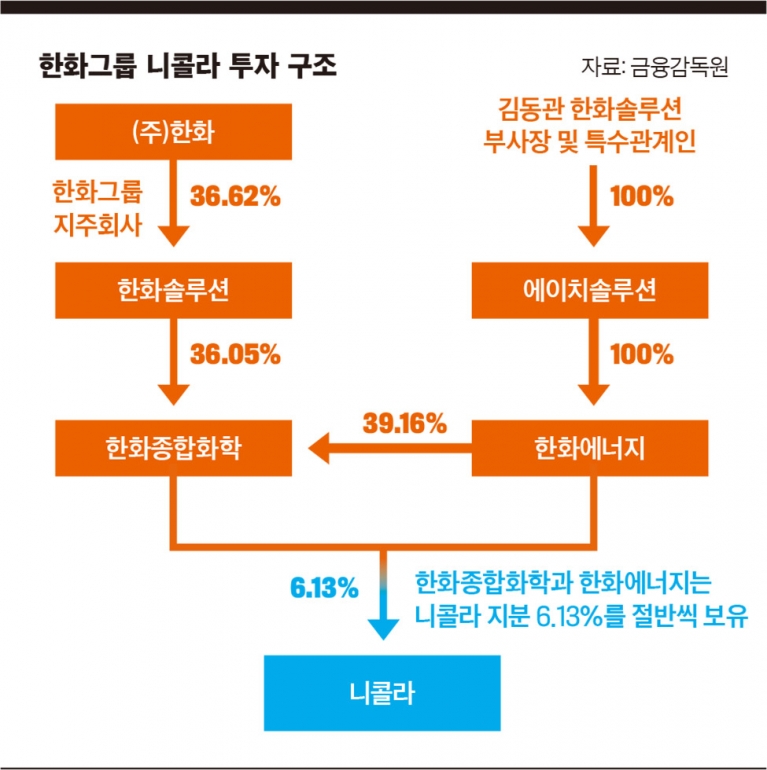 한화그룹 니콜라 투자 구조

자료: 금융감독원

(주)한화

한화그룹 지주회사

36.62%

한화솔루션

36.05%

한화종합화학

김동관 한화솔루션 부사장 및 특수관계인

100%

에이치솔루션

100%

한화에너지

39.16%

6.13%

한화종합화학과 한화에너지는 니콜라 지분 6.13%를 절반씩 보유

니콜라